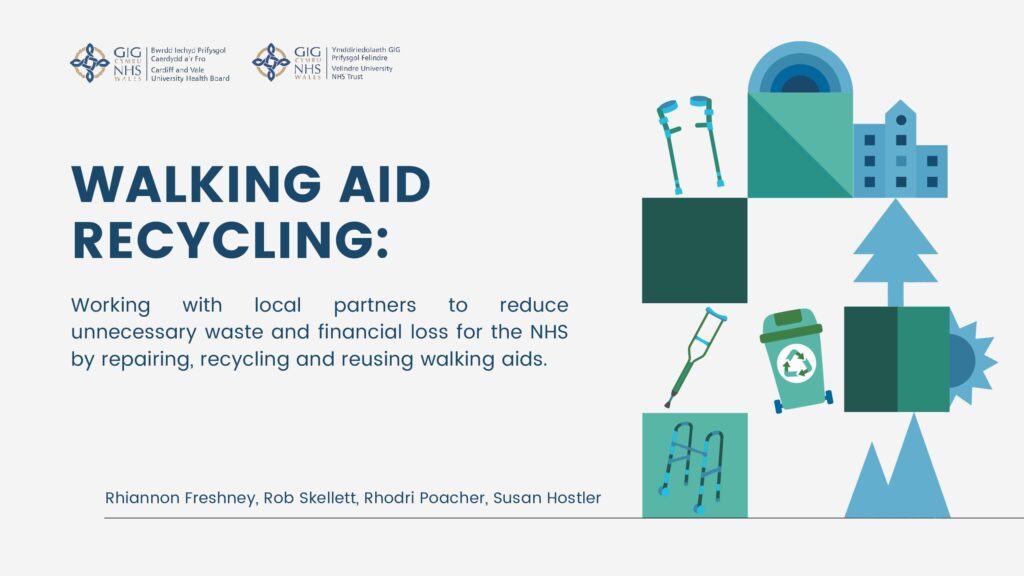 GIG CYMRU NHS WALES Bwrdd Iechyd Prifysgol Caerdydd a'r Fro Cardiff and Vale University Health Board

GIG CYMRU NHS WALES Ymddiriedolaeth GIG Prifysgol Felindre Velindre University NHS Trust

WALKING AID RECYCLING:

Working with local partners to reduce unnecessary waste and financial loss for the NHS by repairing, recycling and reusing walking aids.

Rhiannon Freshney, Rob Skellett, Rhodri Poacher, Susan Hostler